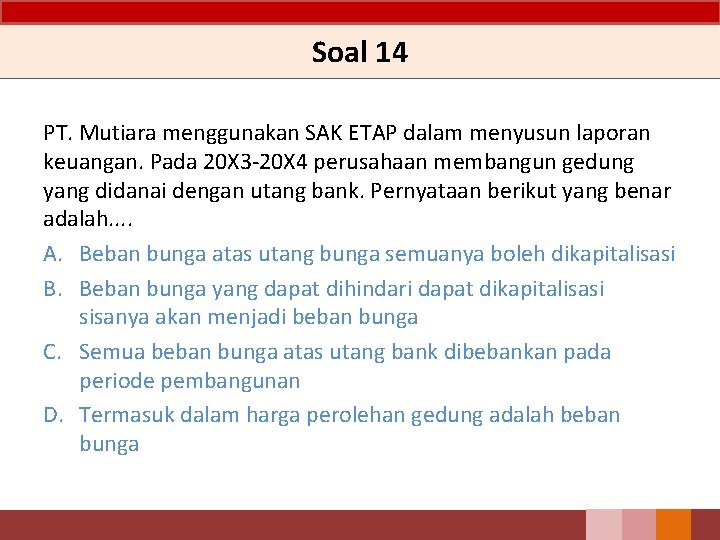 Soal 14

PT. Mutiara menggunakan SAK ETAP dalam menyusun laporan keuangan. Pada 20X3-20X4 perusahaan membangun gedung yang didanai dengan utang bank. Pernyataan berikut yang benar adalah....

A. Beban bunga atas utang bunga semuanya boleh dikapitalisasi
B. Beban bunga yang dapat dihindari dapat dikapitalisasi sisanya akan menjadi beban bunga
C. Semua beban bunga atas utang bank dibebankan pada periode pembangunan
D. Termasuk dalam harga perolehan gedung adalah beban bunga